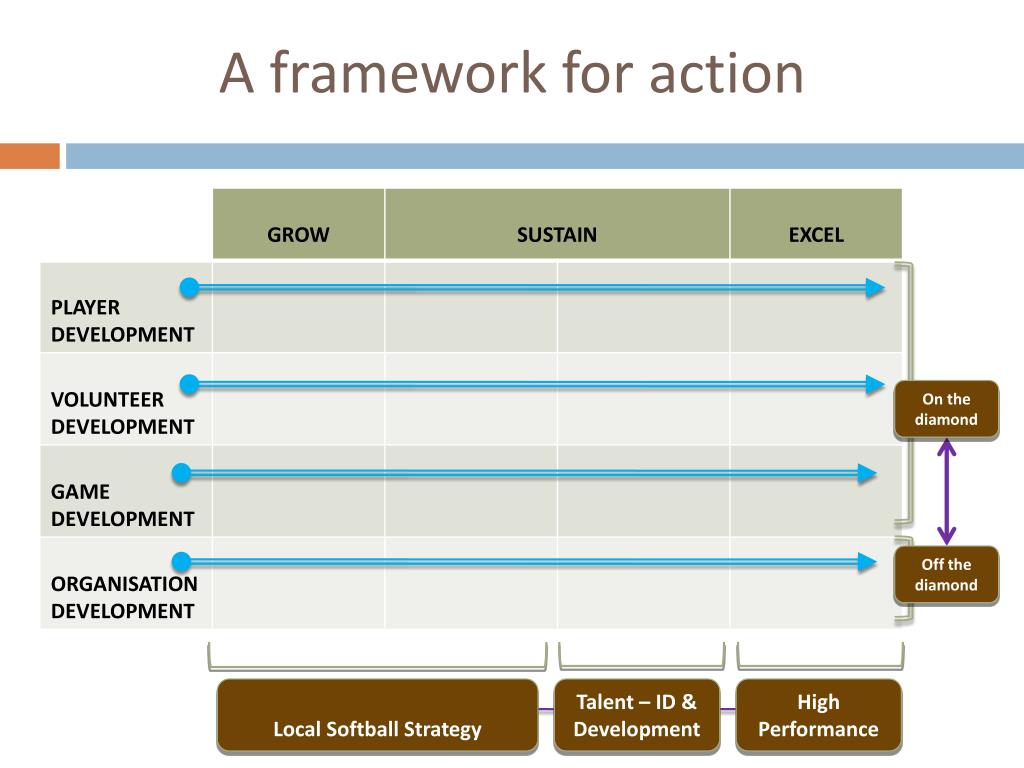 A framework for action

| | GROW | SUSTAIN | | EXCEL |
|---|---|---|---|---|
| PLAYER DEVELOPMENT | | | | |
| VOLUNTEER DEVELOPMENT | | | | |
| GAME DEVELOPMENT | | | | |
| ORGANISATION DEVELOPMENT | | | | |

On the diamond

Off the diamond

Local Softball Strategy

Talent – ID & Development

High Performance